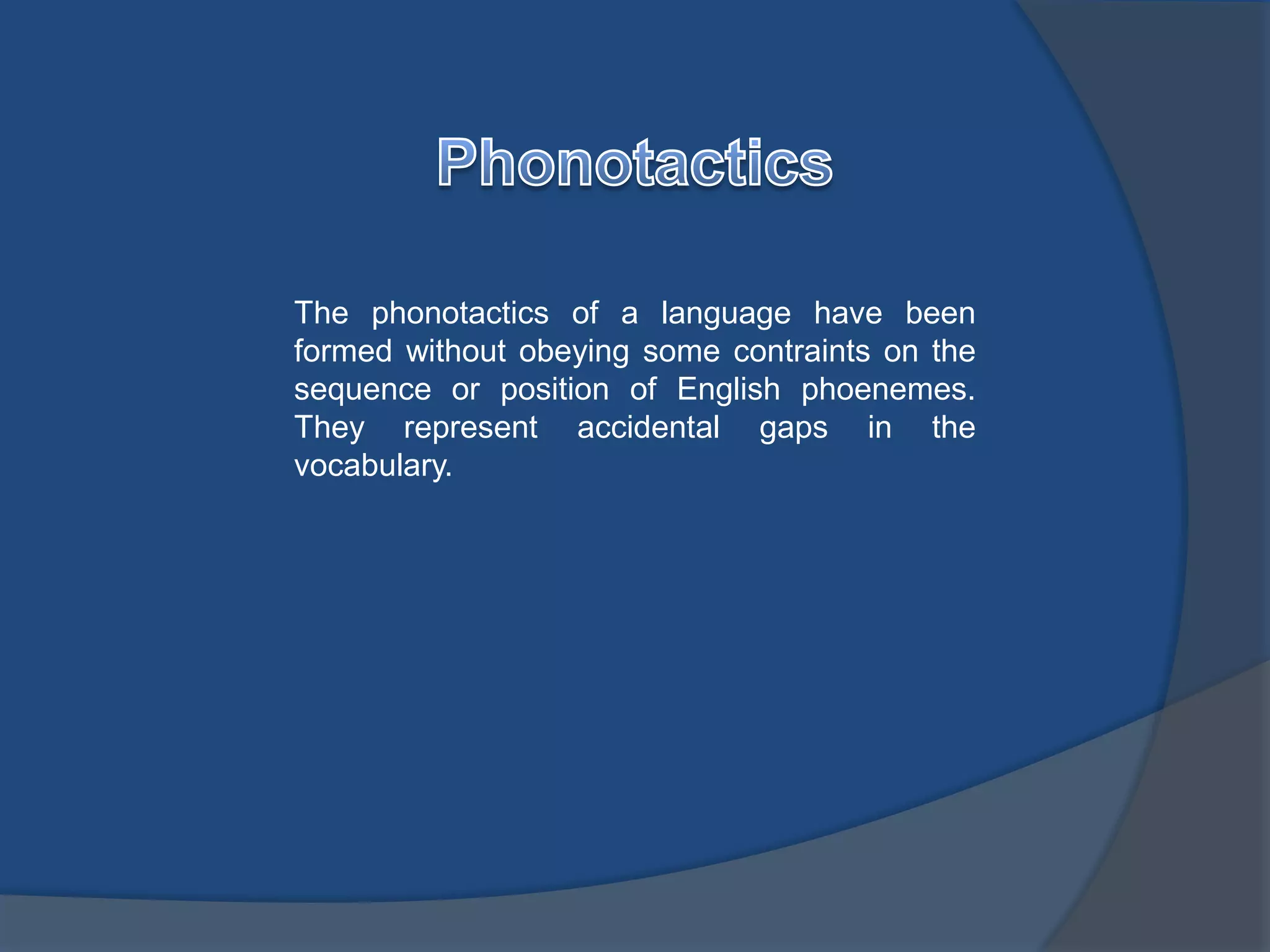 Phonotactics

The phonotactics of a language have been formed without obeying some contraints on the sequence or position of English phoenemes. They represent accidental gaps in the vocabulary.